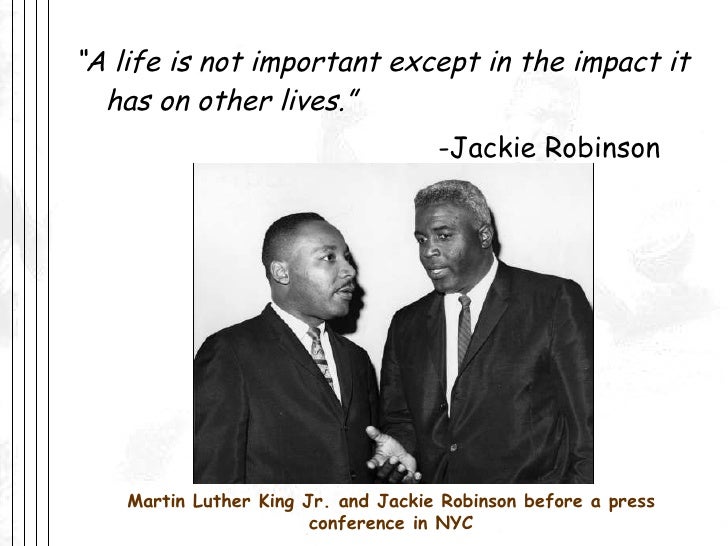 "A life is not important except in the impact it has on other lives."

-Jackie Robinson

Martin Luther King Jr. and Jackie Robinson before a press conference in NYC